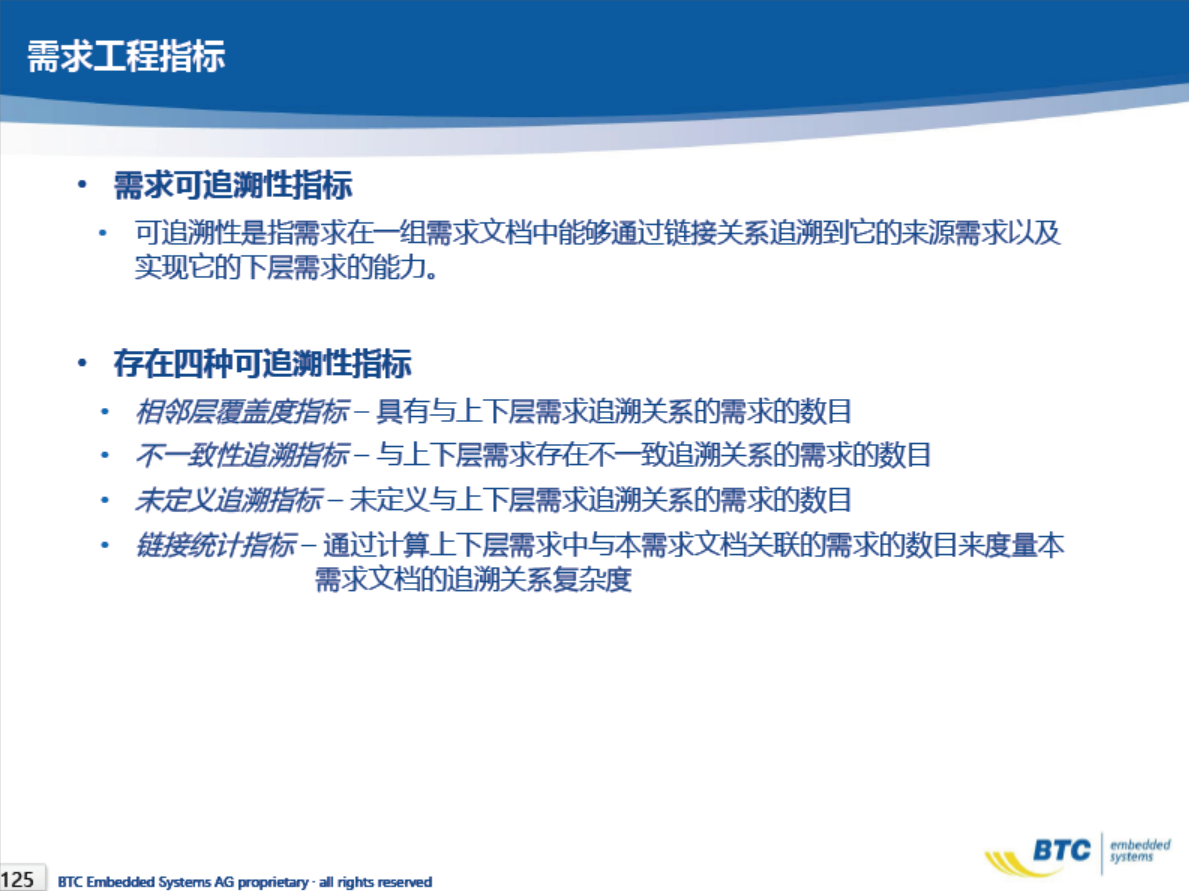 需求工程指标

• 需求可追溯性指标
  • 可追溯性是指需求在一组需求文档中能够通过链接关系追溯到它的来源需求以及实现它的下层需求的能力。

• 存在四种可追溯性指标
  • 相邻层覆盖度指标 – 具有与上下层需求追溯关系的需求的数目
  • 不一致性追溯指标 – 与上下层需求存在不一致追溯关系的需求的数目
  • 未定义追溯指标 – 未定义与上下层需求追溯关系的需求的数目
  • 链接统计指标 – 通过计算上下层需求中与本需求文档关联的需求的数目来度量本需求文档的追溯关系复杂度

125 BTC Embedded Systems AG proprietary · all rights reserved

BTC embedded systems